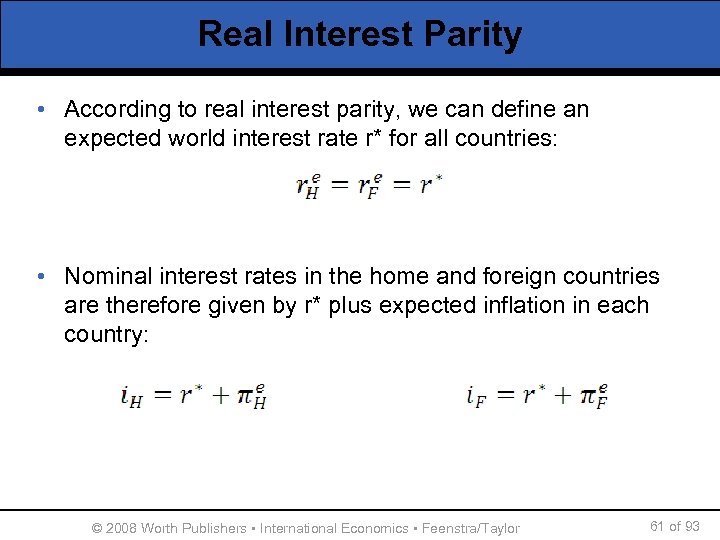 Real Interest Parity

• According to real interest parity, we can define an expected world interest rate r* for all countries:

$r_H^e = r_F^e = r^*$

• Nominal interest rates in the home and foreign countries are therefore given by r* plus expected inflation in each country:

$i_H = r^* + \pi_H^e$ $i_F = r^* + \pi_F^e$

© 2008 Worth Publishers ▪ International Economics ▪ Feenstra/Taylor

61 of 93